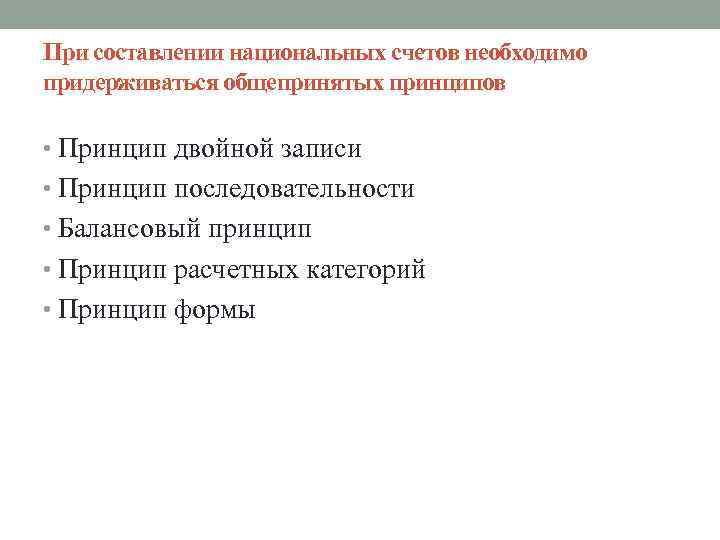 При составлении национальных счетов необходимо придерживаться общепринятых принципов

• Принцип двойной записи
• Принцип последовательности
• Балансовый принцип
• Принцип расчетных категорий
• Принцип формы